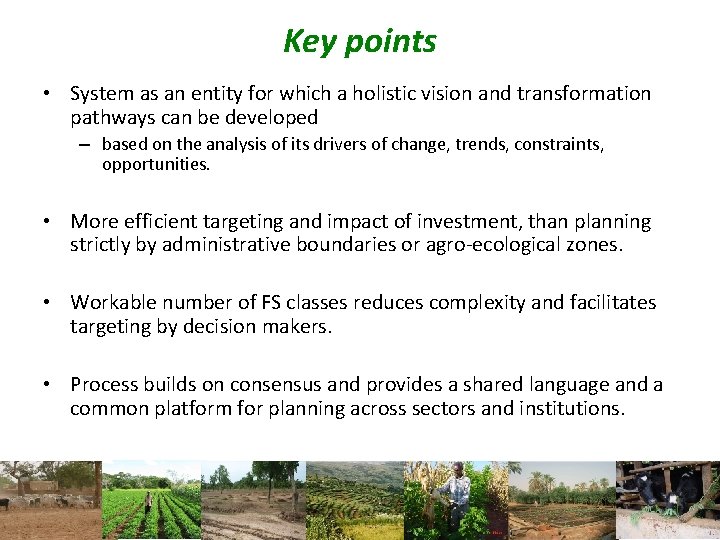 Key points

• System as an entity for which a holistic vision and transformation pathways can be developed
– based on the analysis of its drivers of change, trends, constraints, opportunities.

• More efficient targeting and impact of investment, than planning strictly by administrative boundaries or agro-ecological zones.

• Workable number of FS classes reduces complexity and facilitates targeting by decision makers.

• Process builds on consensus and provides a shared language and a common platform for planning across sectors and institutions.